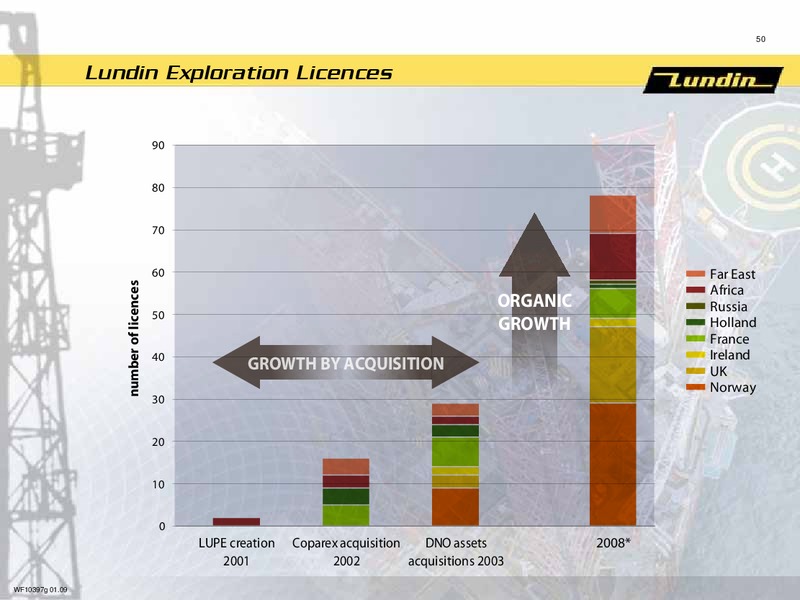 50

Lundin Exploration Licences

Lundin

number of licences

90
80
70
60
50
40
30
20
10
0

ORGANIC GROWTH

GROWTH BY ACQUISITION

LUPE creation 2001
Coparex acquisition 2002
DNO assets acquisitions 2003
2008*

Far East
Africa
Russia
Holland
France
Ireland
UK
Norway

WF10397g 01.09